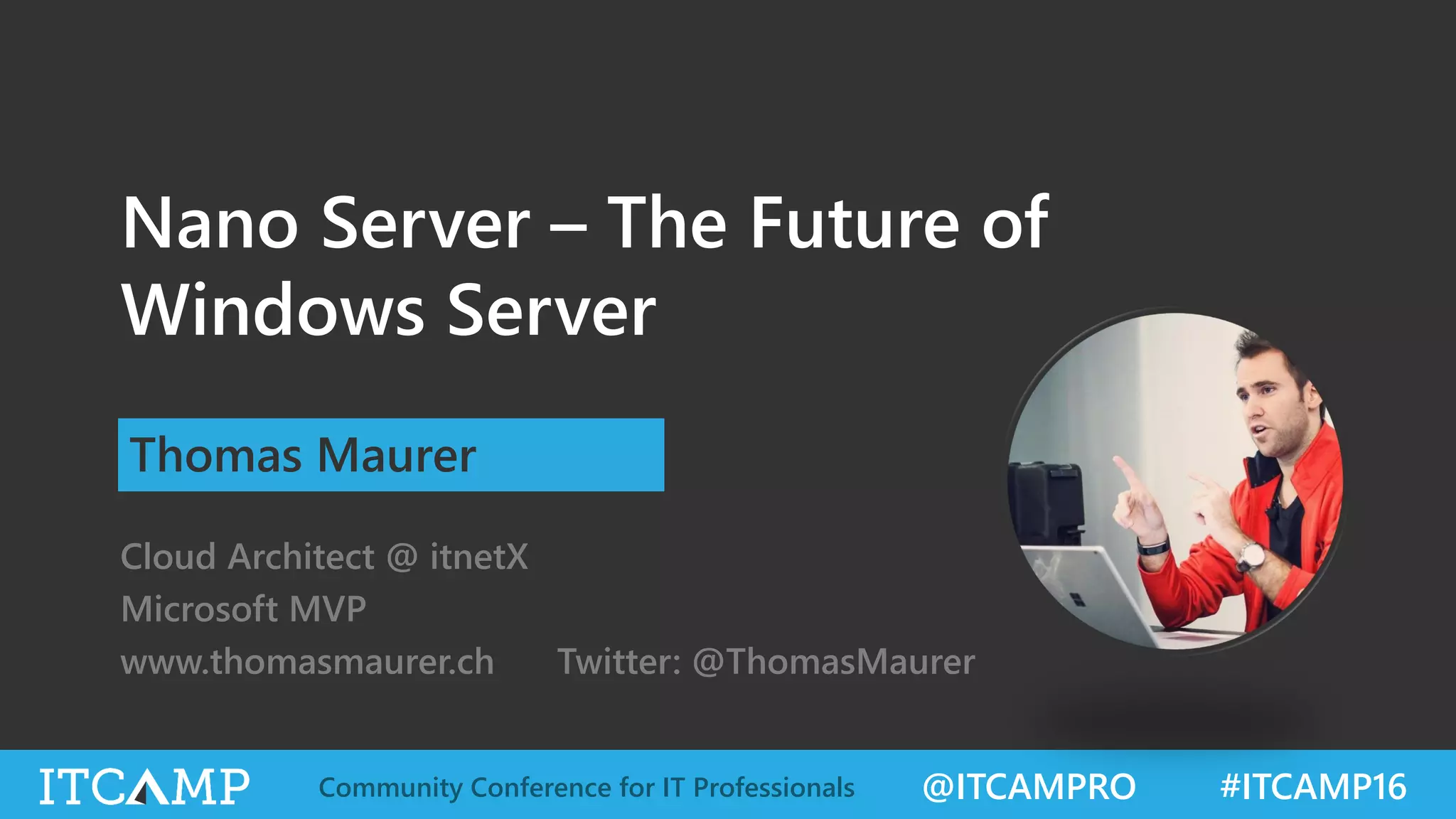 Nano Server – The Future of Windows Server

Thomas Maurer

Cloud Architect @ itnetX
Microsoft MVP
www.thomasmaurer.ch Twitter: @ThomasMaurer

ITCAMP Community Conference for IT Professionals @ITCAMPRO #ITCAMP16